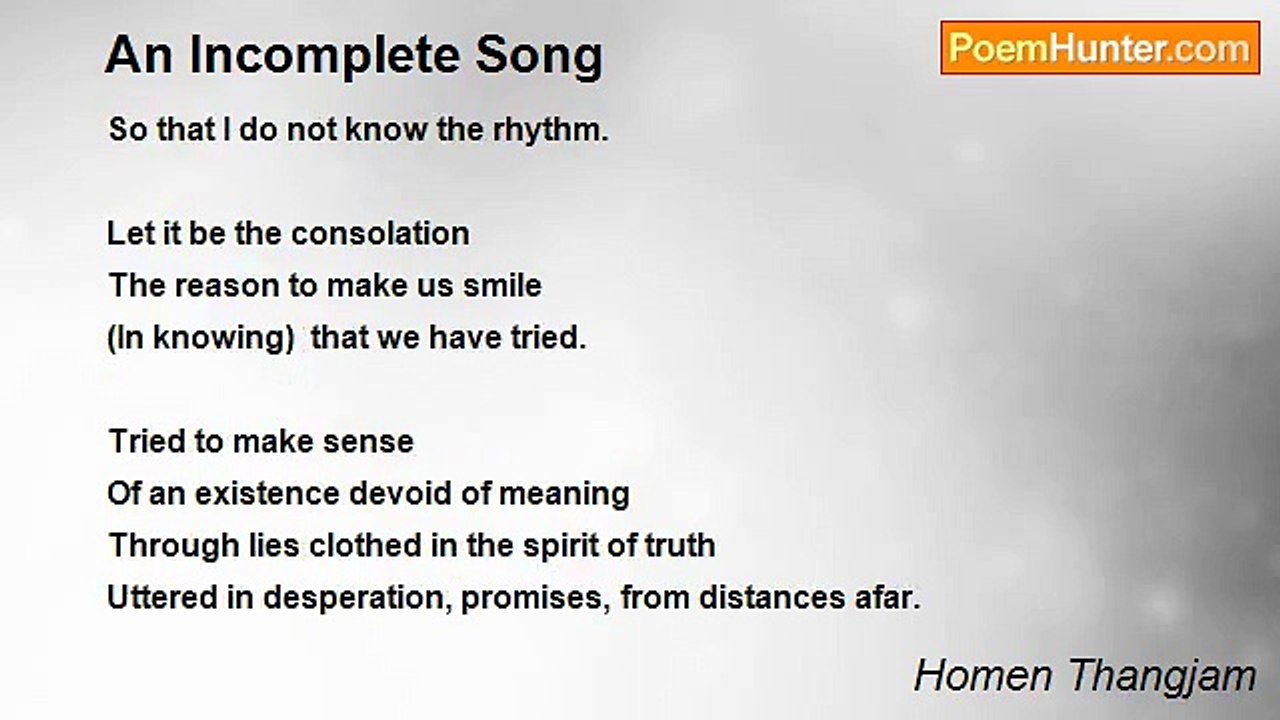 An Incomplete Song

PoemHunter.com

So that I do not know the rhythm.

Let it be the consolation
The reason to make us smile
(In knowing)  that we have tried.

Tried to make sense
Of an existence devoid of meaning
Through lies clothed in the spirit of truth
Uttered in desperation, promises, from distances afar.

Homen Thangjam